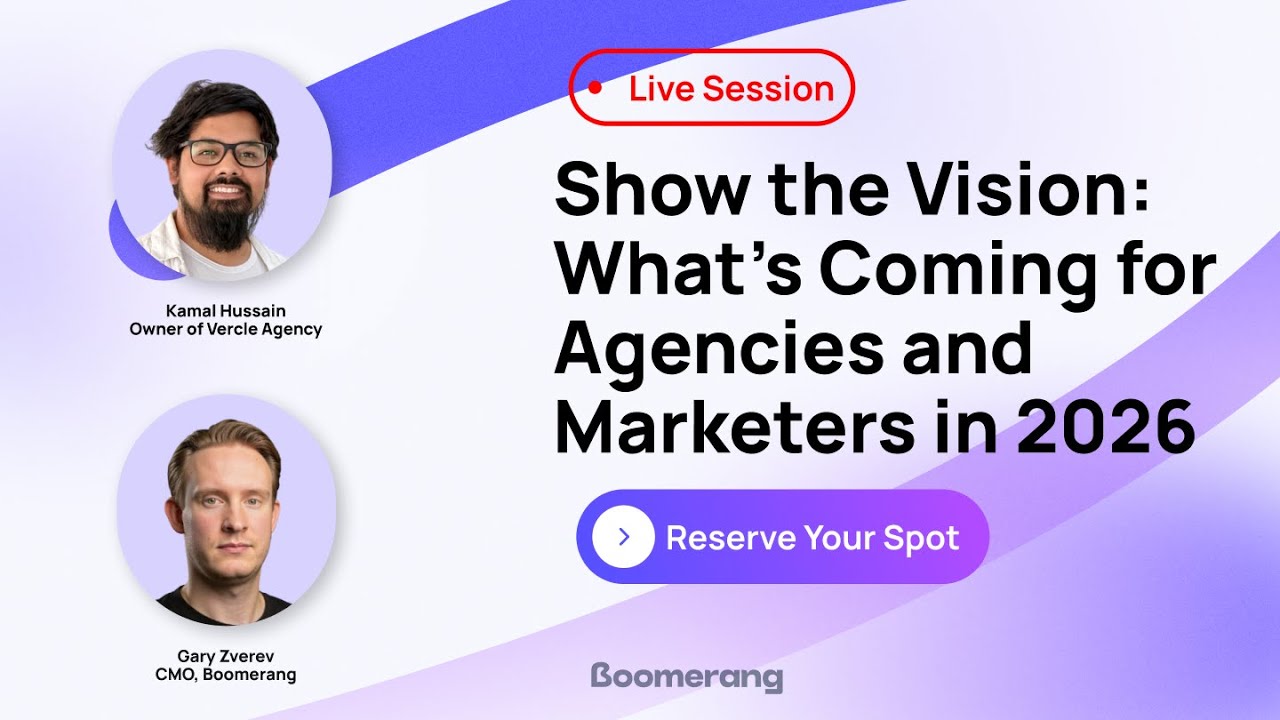 Kamal Hussain
Owner of Vercle Agency

Gary Zverev
CMO, Boomerang

Live Session

Show the Vision: What's Coming for Agencies and Marketers in 2026

Reserve Your Spot

Boomerang